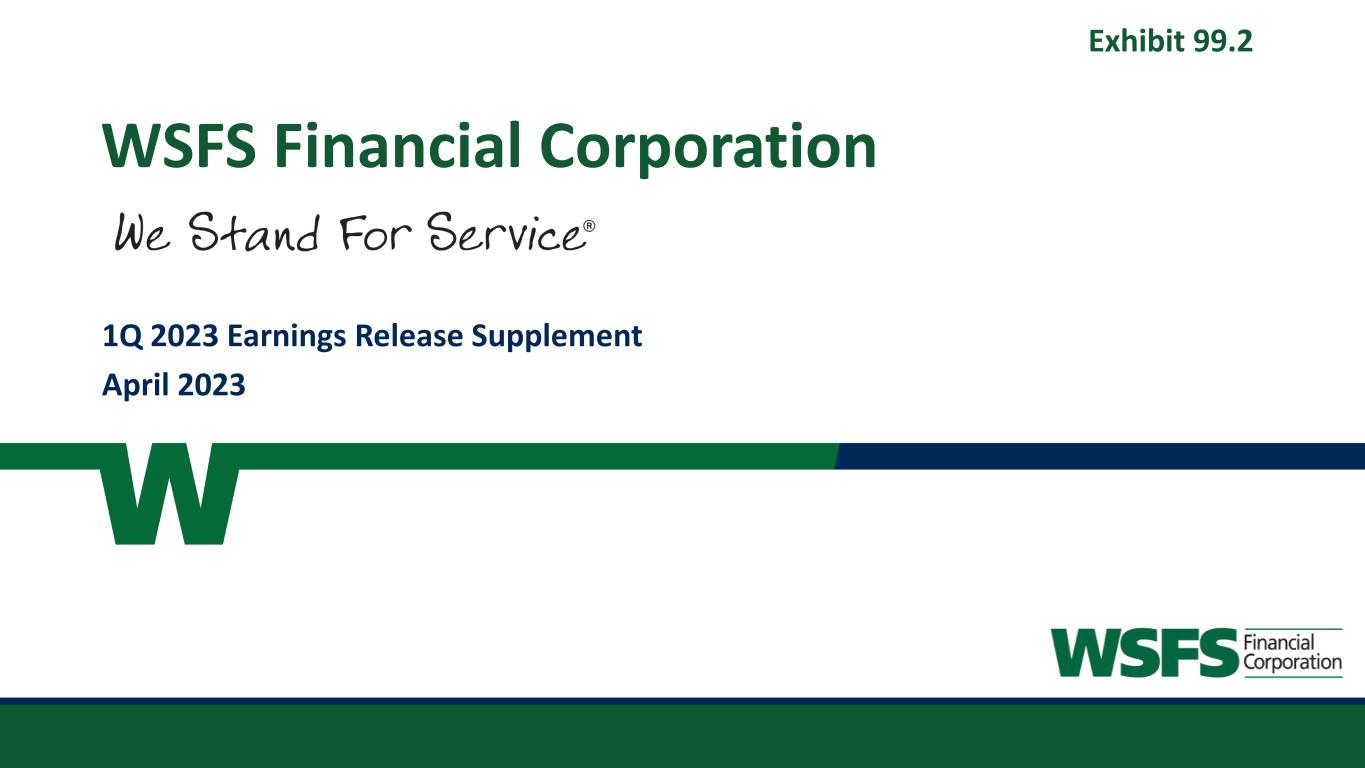 Exhibit 99.2

WSFS Financial Corporation

We Stand For Service®

1Q 2023 Earnings Release Supplement

April 2023

W

WSFS Financial Corporation